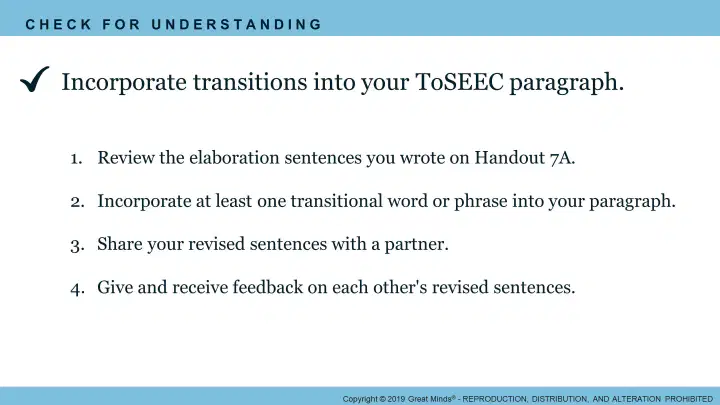 CHECK FOR UNDERSTANDING

✓ Incorporate transitions into your ToSEEC paragraph.

1. Review the elaboration sentences you wrote on Handout 7A.

2. Incorporate at least one transitional word or phrase into your paragraph.

3. Share your revised sentences with a partner.

4. Give and receive feedback on each other's revised sentences.

Copyright © 2019 Great Minds® - REPRODUCTION, DISTRIBUTION, AND ALTERATION PROHIBITED